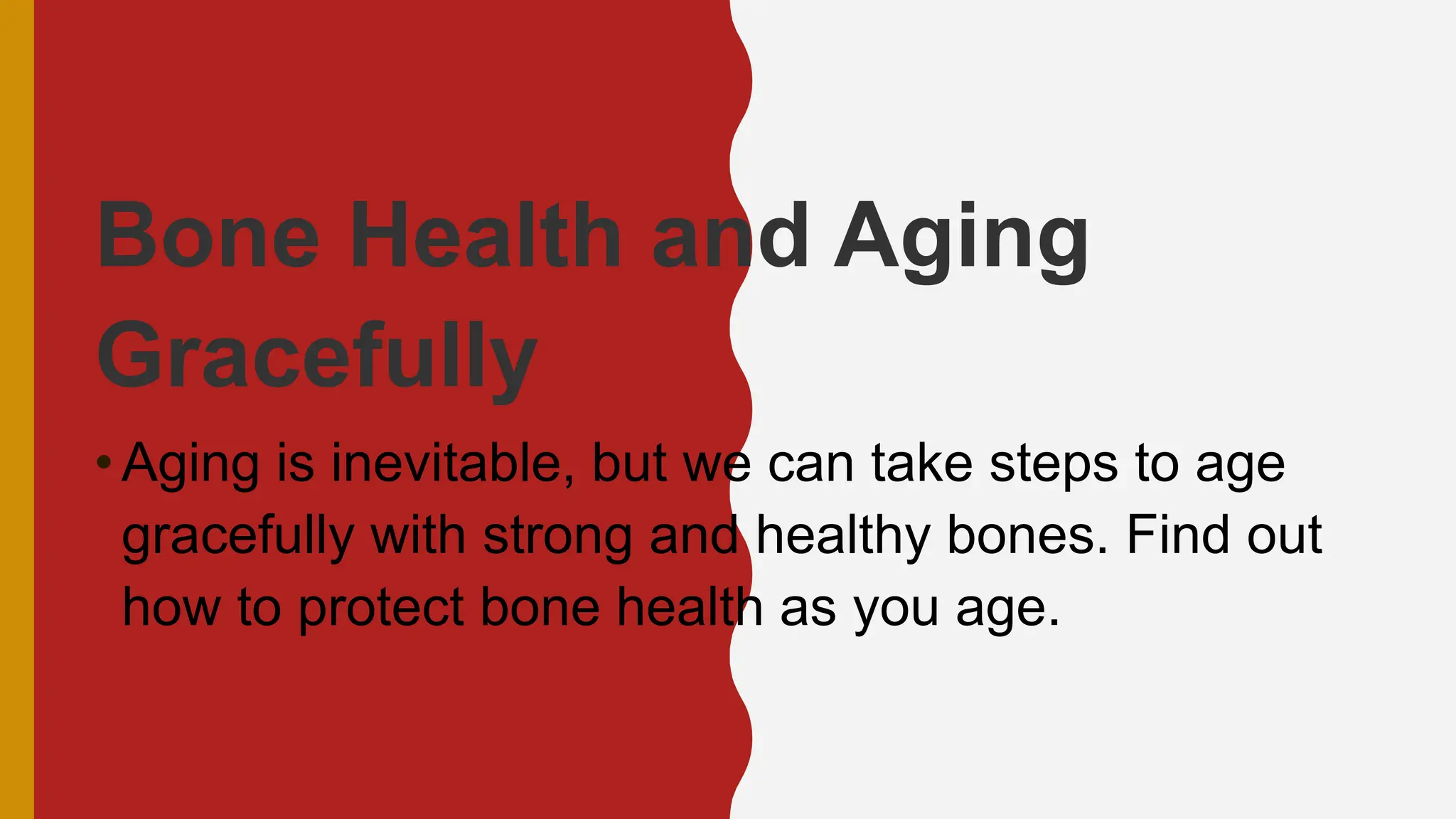 Bone Health and Aging Gracefully

• Aging is inevitable, but we can take steps to age gracefully with strong and healthy bones. Find out how to protect bone health as you age.